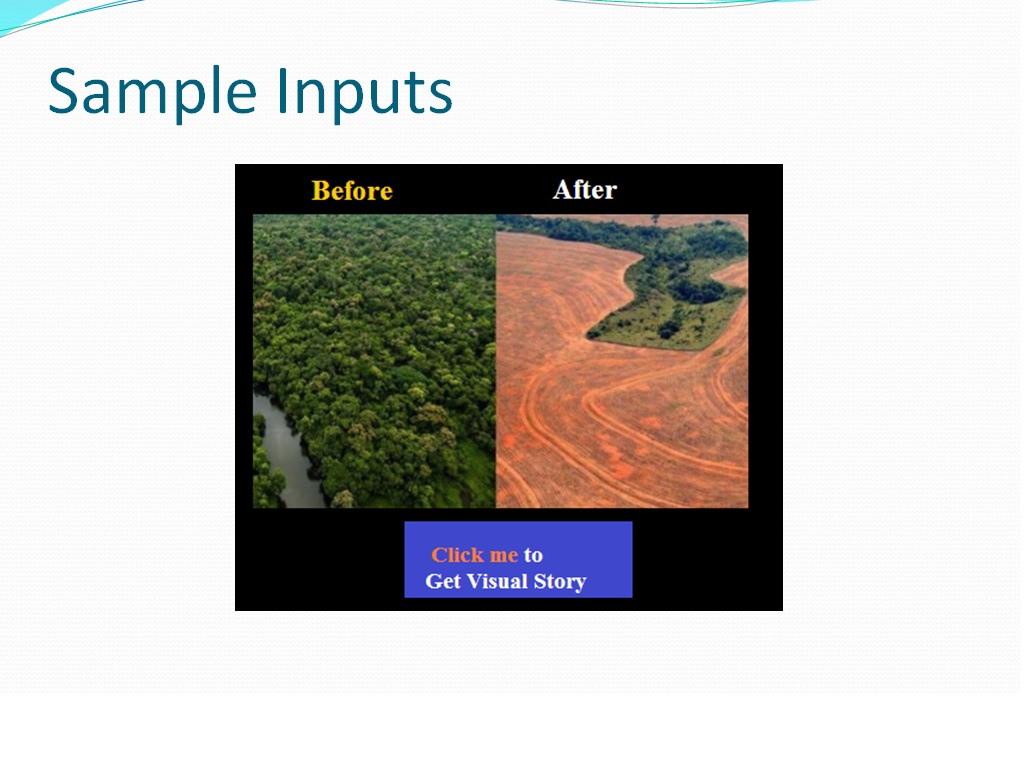 Sample Inputs

Before

After

Click me to
Get Visual Story